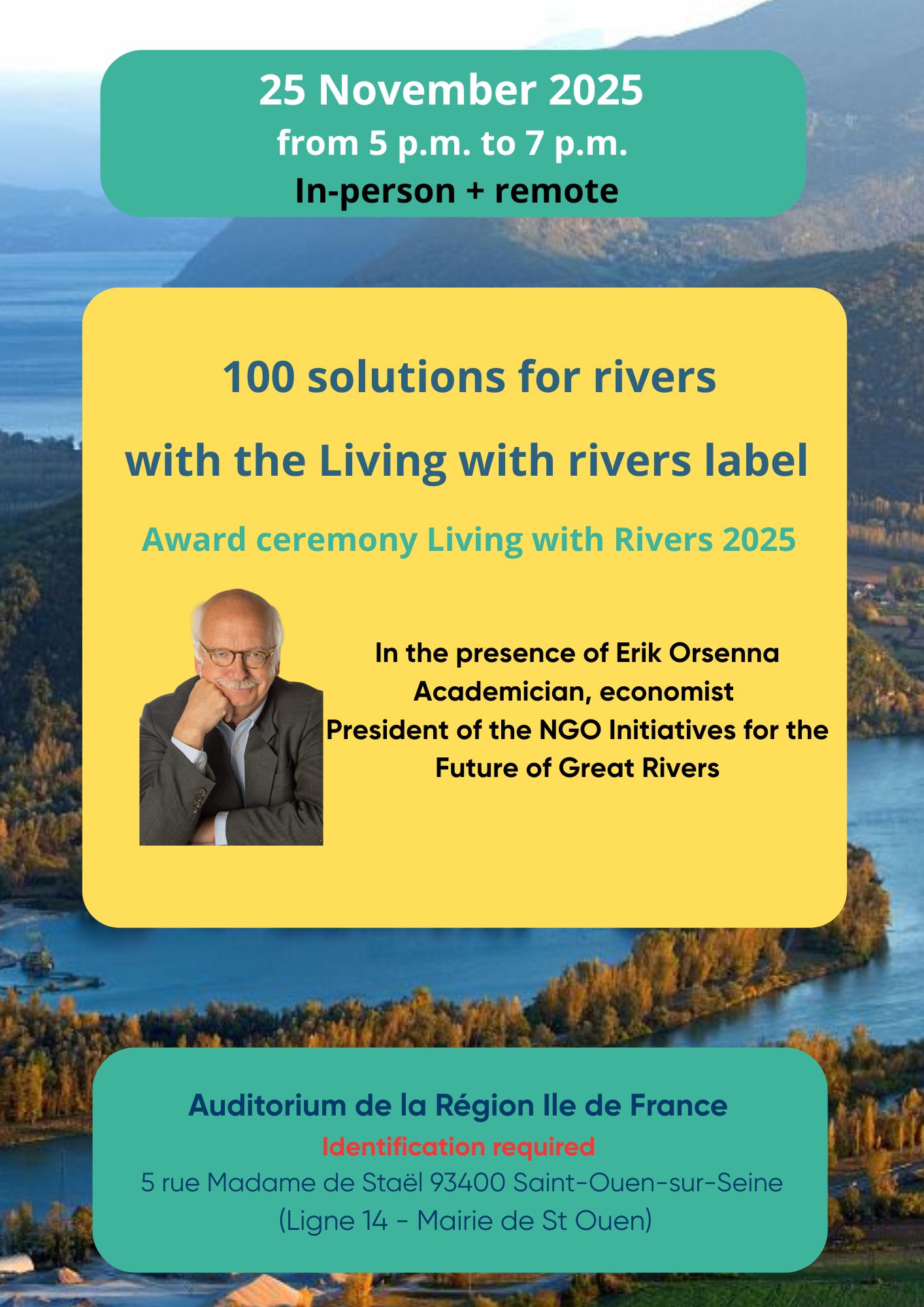 25 November 2025
from 5 p.m. to 7 p.m.
In-person + remote

100 solutions for rivers
with the Living with rivers label

Award ceremony Living with Rivers 2025

In the presence of Erik Orsenna
Academician, economist
President of the NGO Initiatives for the Future of Great Rivers

Auditorium de la Région Ile de France
Identification required
5 rue Madame de Staël 93400 Saint-Ouen-sur-Seine
(Ligne 14 - Mairie de St Ouen)